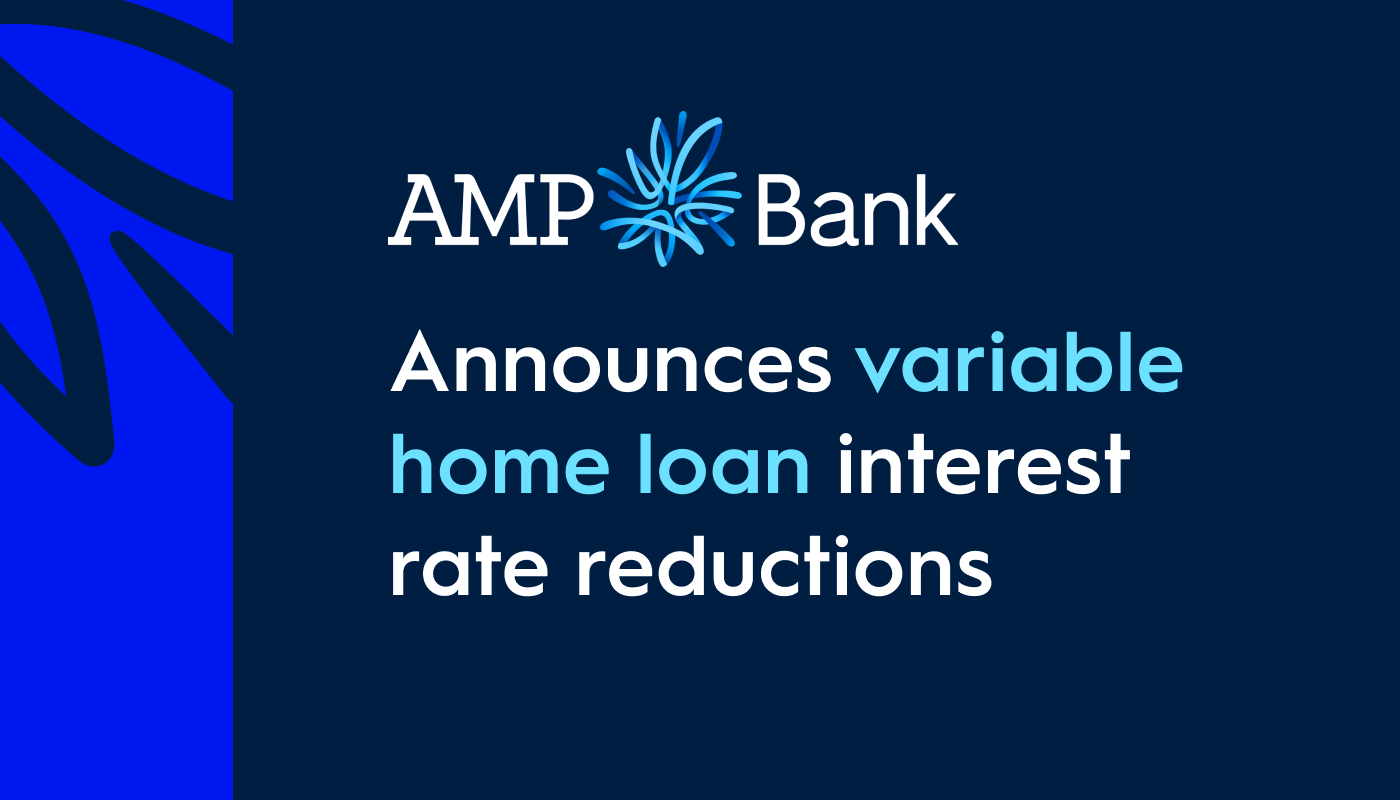 AMP Bank

Announces variable home loan interest rate reductions